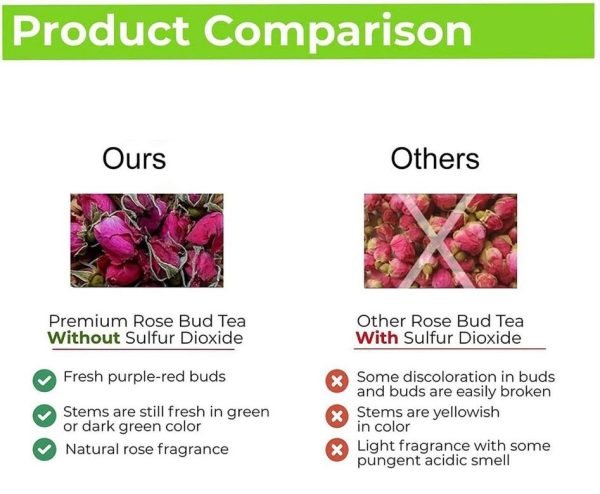 Product Comparison

Ours

Premium Rose Bud Tea
Without Sulfur Dioxide

Fresh purple-red buds

Stems are still fresh in green or dark green color

Natural rose fragrance

Others

Other Rose Bud Tea
With Sulfur Dioxide

Some discoloration in buds and buds are easily broken

Stems are yellowish in color

Light fragrance with some pungent acidic smell